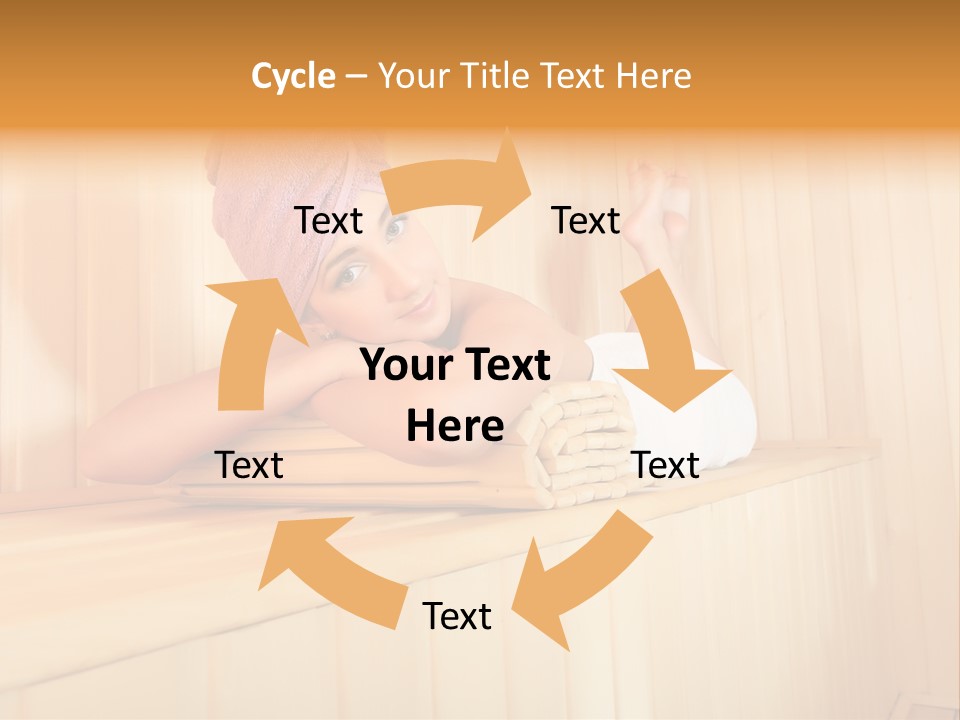 Cycle – Your Title Text Here

Text

Text

Your Text Here

Text

Text

Text